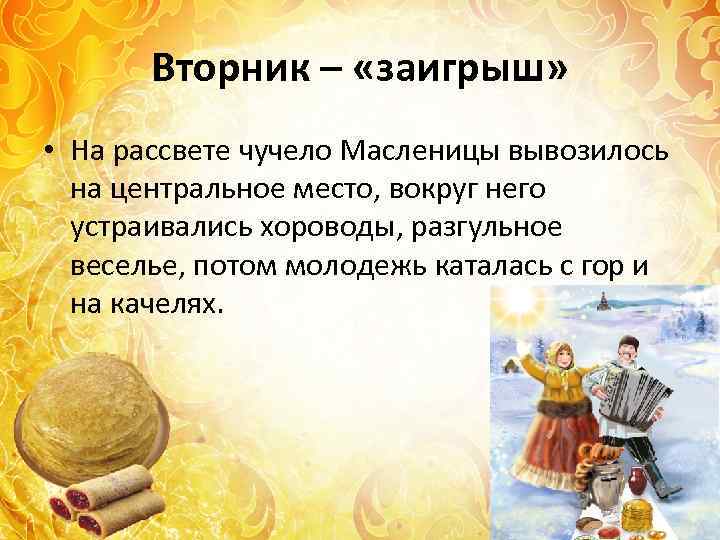 Вторник – «заигрыш»

• На рассвете чучело Масленицы вывозилось на центральное место, вокруг него устраивались хороводы, разгульное веселье, потом молодежь каталась с гор и на качелях.